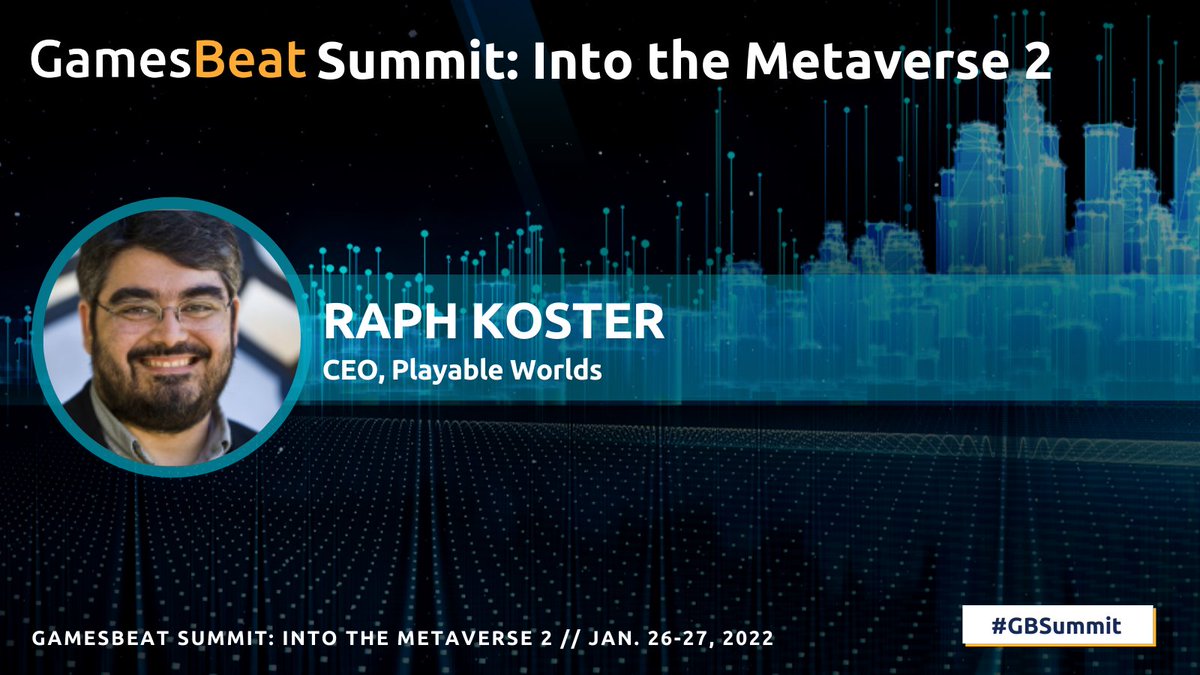 GamesBeat Summit: Into the Metaverse 2

RAPH KOSTER
CEO, Playable Worlds

GAMESBEAT SUMMIT: INTO THE METAVERSE 2 // JAN. 26-27, 2022

#GBSummit